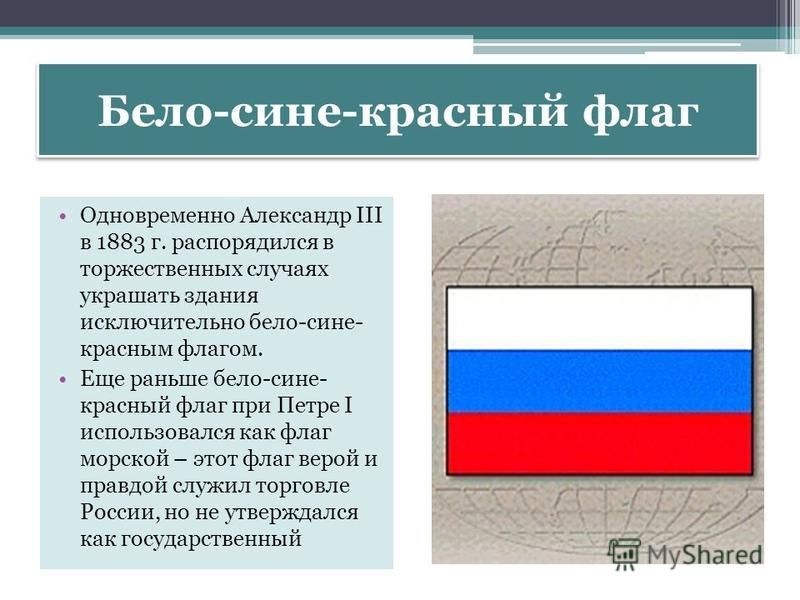 Бело-сине-красный флаг

• Одновременно Александр III в 1883 г. распорядился в торжественных случаях украшать здания исключительно бело-сине-красным флагом.
• Еще раньше бело-сине-красный флаг при Петре I использовался как флаг морской – этот флаг верой и правдой служил торговле России, но не утверждался как государственный

MyShared